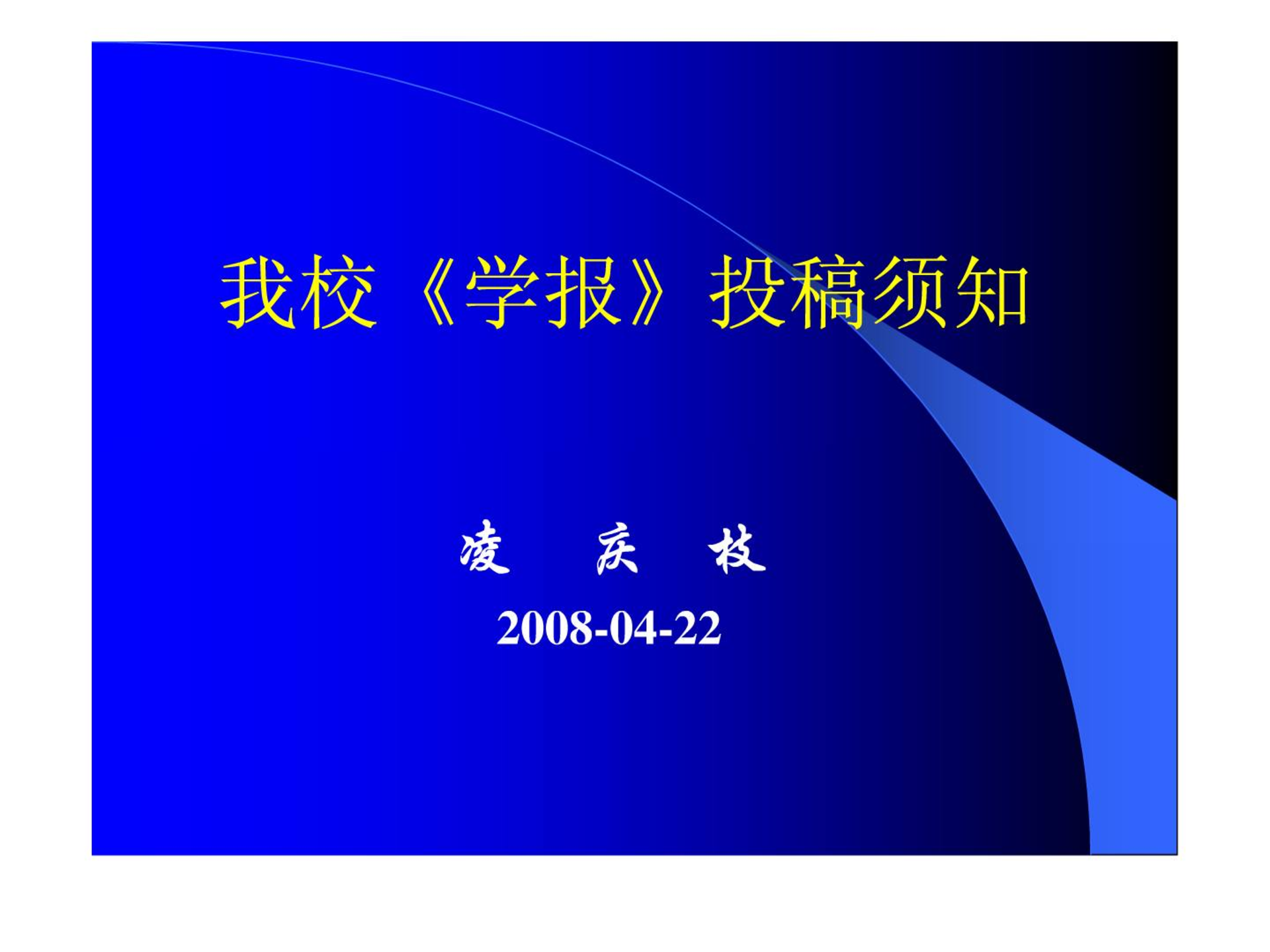 我校《学报》投稿须知

凌 庆 枝

2008-04-22